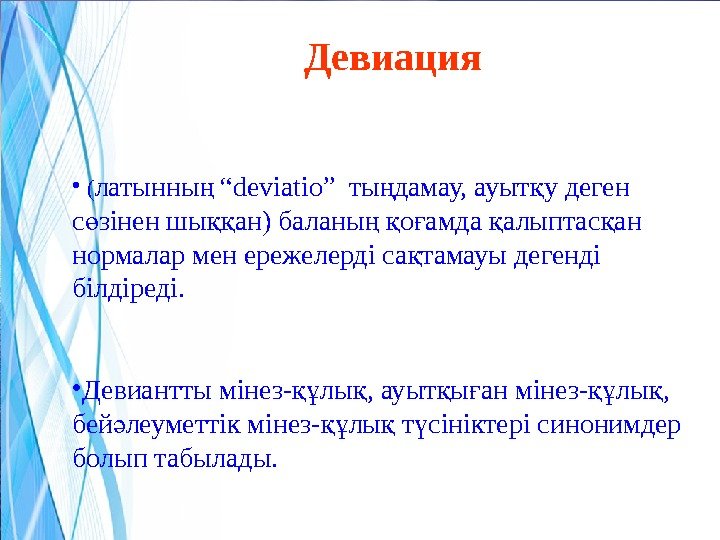 Девиация

• (латынның “deviatio” тыңдамау, ауытқу деген сөзінен шыққан) баланың қоғамда қалыптасқан нормалар мен ережелерді сақтамауы дегенді білдіреді.

•Девиантты мінез-құлық, ауытқыған мінез-құлық, бейәлеуметтік мінез-құлық түсініктері синонимдер болып табылады.